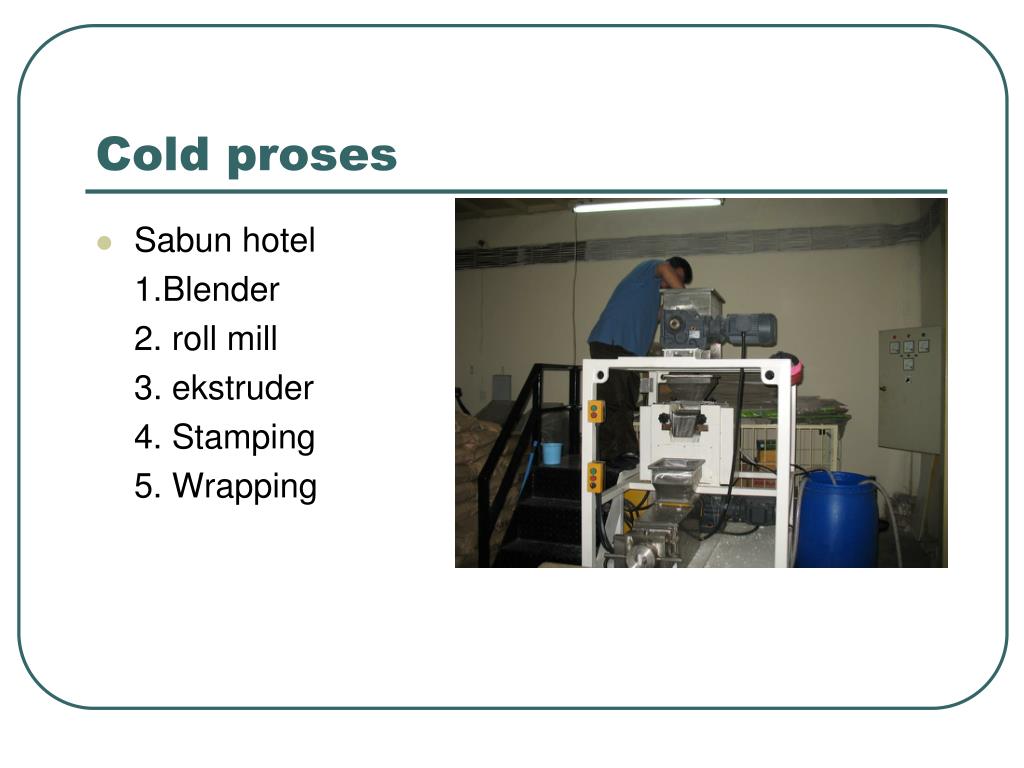 Cold proses

Sabun hotel
1.Blender
2. roll mill
3. ekstruder
4. Stamping
5. Wrapping